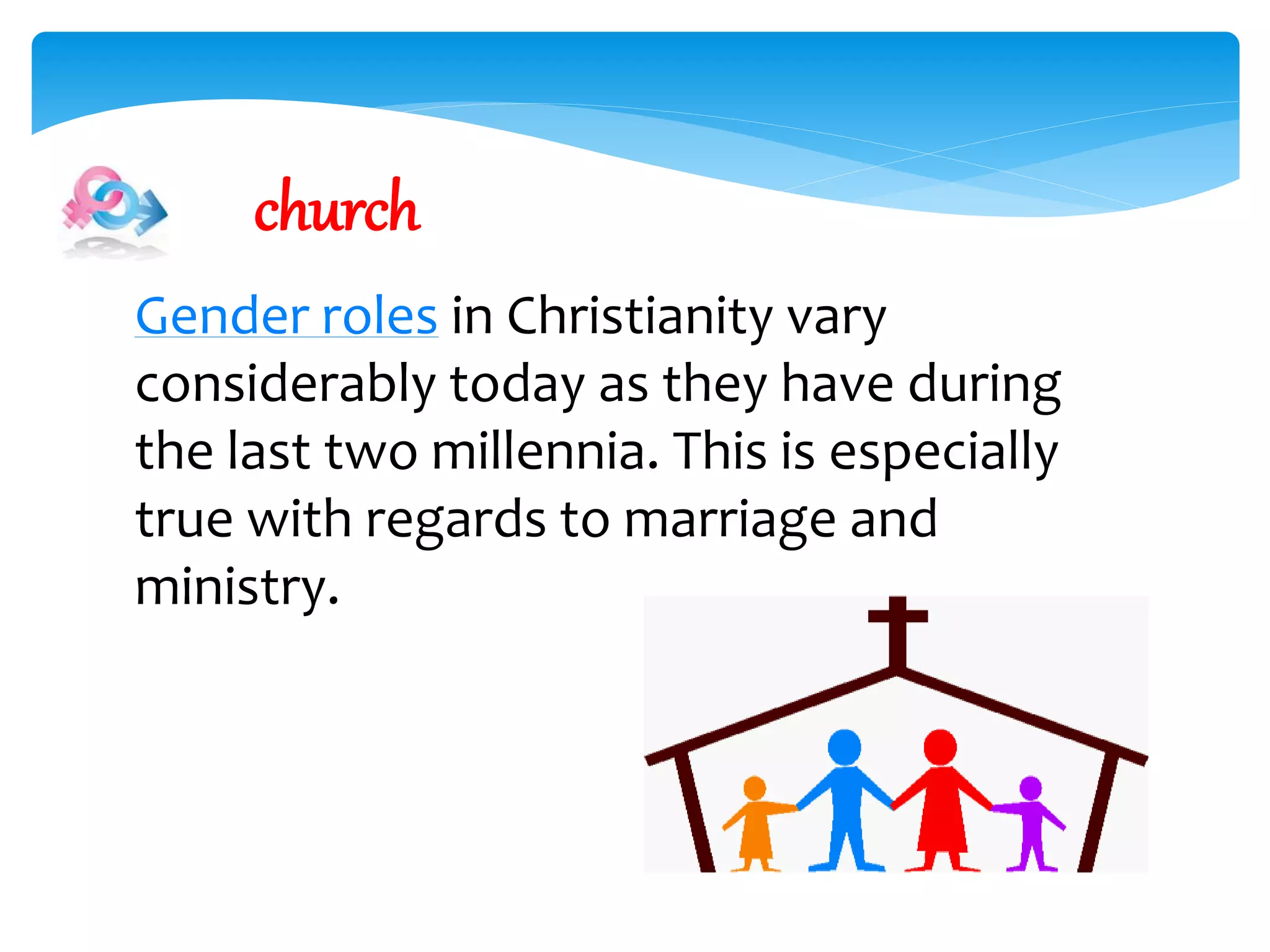 church

Gender roles in Christianity vary considerably today as they have during the last two millennia. This is especially true with regards to marriage and ministry.